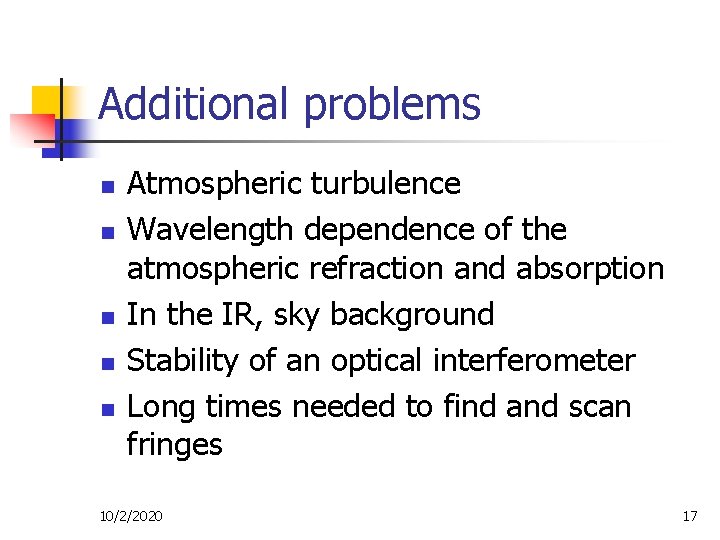 Additional problems

- Atmospheric turbulence
- Wavelength dependence of the atmospheric refraction and absorption
- In the IR, sky background
- Stability of an optical interferometer
- Long times needed to find and scan fringes

10/2/2020

17